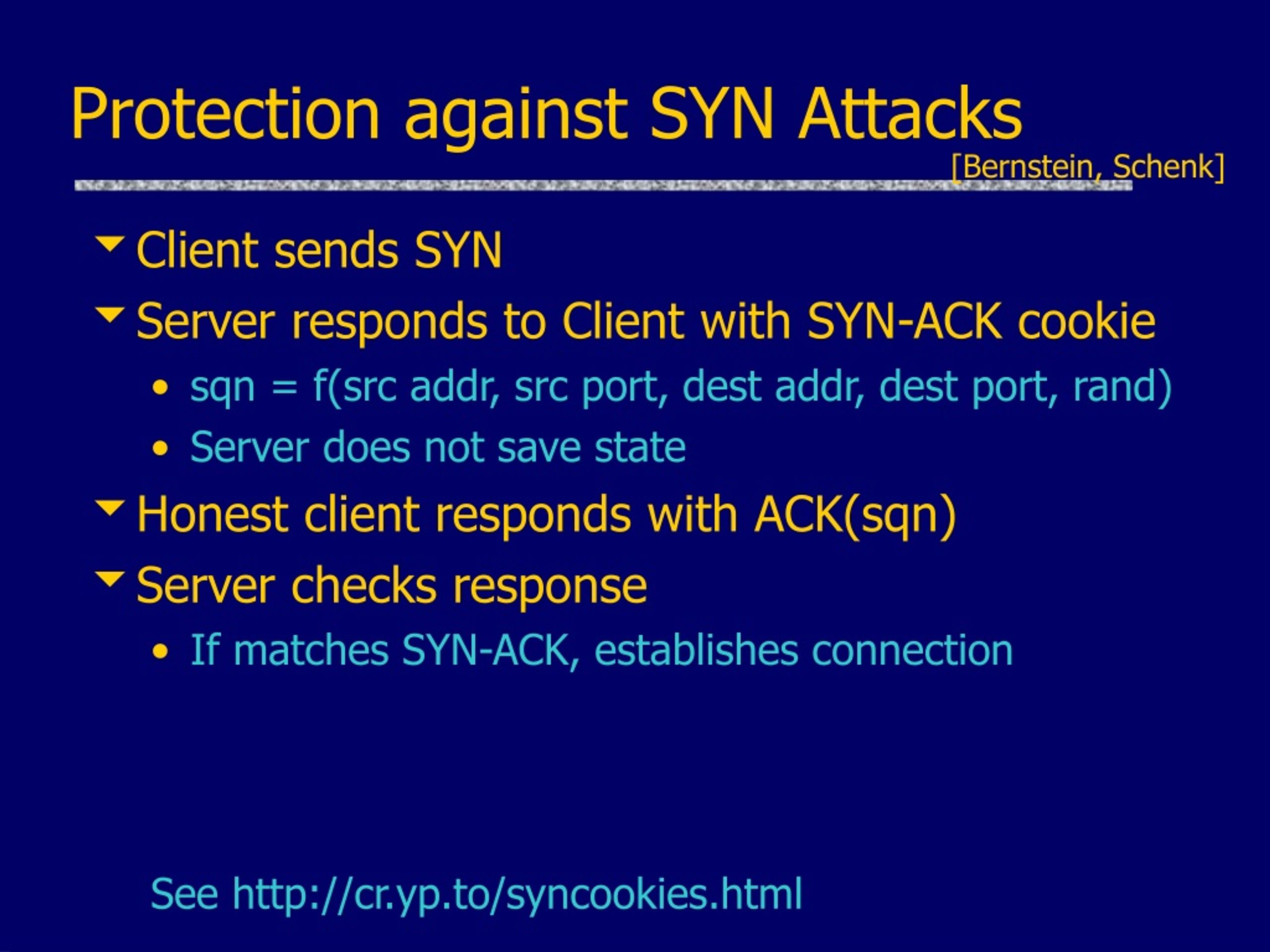 Protection against SYN Attacks

[Bernstein, Schenk]

Client sends SYN

Server responds to Client with SYN-ACK cookie

• sqn = f(src addr, src port, dest addr, dest port, rand)
• Server does not save state

Honest client responds with ACK(sqn)

Server checks response

• If matches SYN-ACK, establishes connection

See http://cr.yp.to/syncookies.html